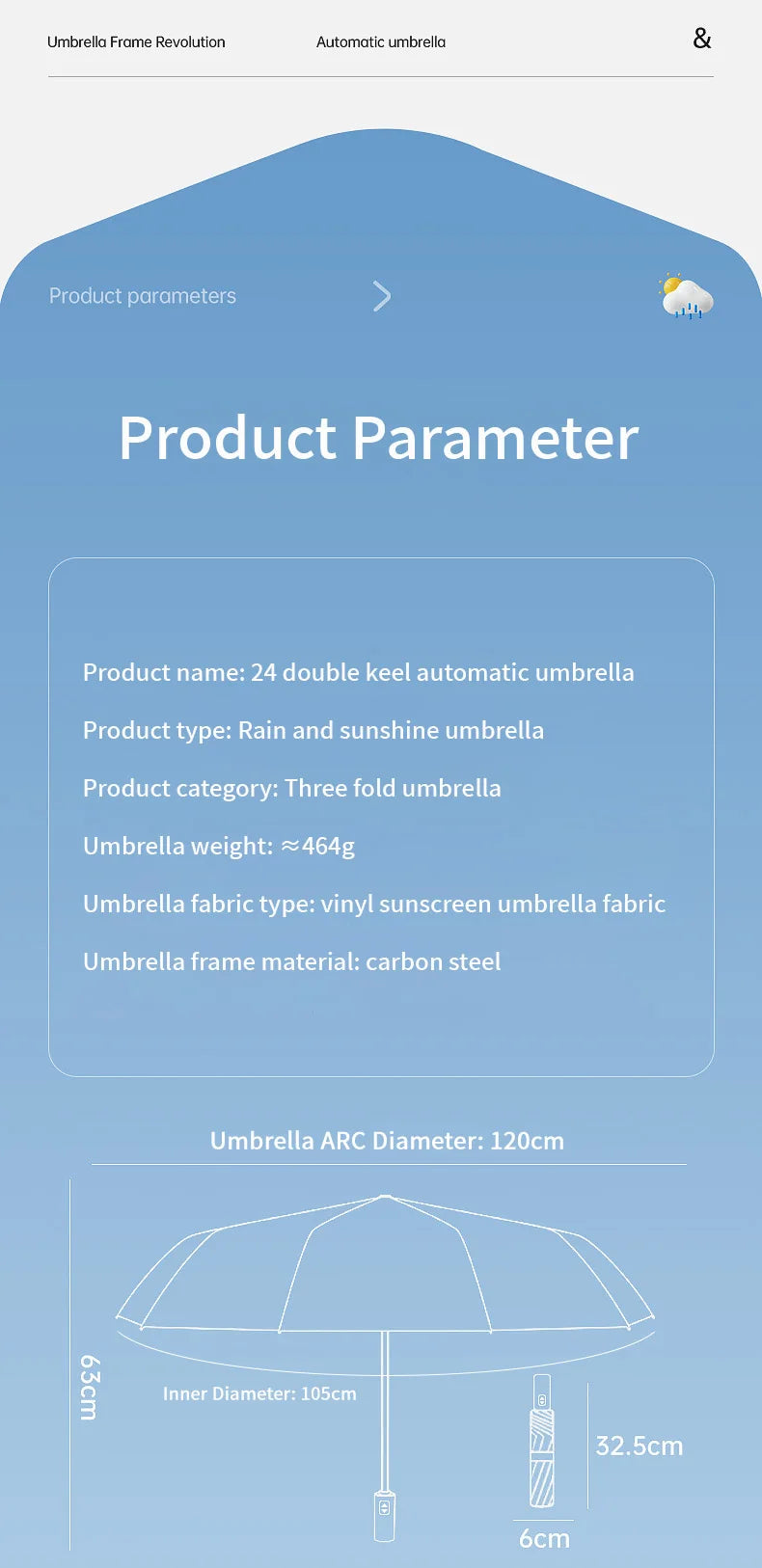 Umbrella Frame Revolution Automatic umbrella &

Product parameters

Product Parameter

Product name: 24 double keel automatic umbrella

Product type: Rain and sunshine umbrella

Product category: Three fold umbrella

Umbrella weight: ≈464g

Umbrella fabric type: vinyl sunscreen umbrella fabric

Umbrella frame material: carbon steel

Umbrella ARC Diameter: 120cm

63cm

Inner Diameter: 105cm

32.5cm

6cm